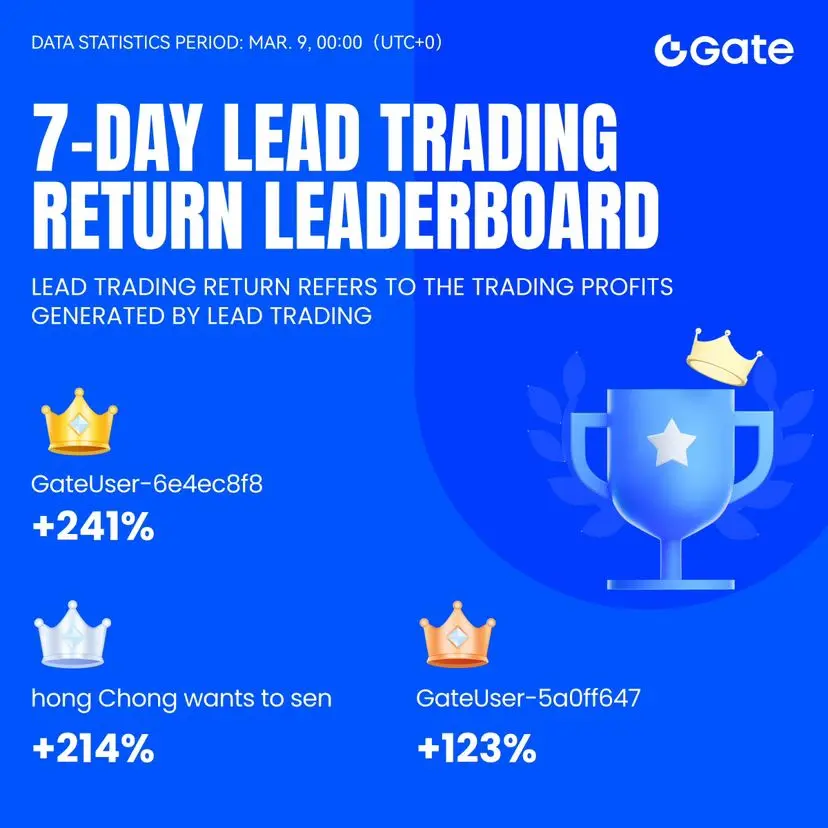 DATA STATISTICS PERIOD: MAR. 9, 00:00 (UTC+0)

Gate

7-DAY LEAD TRADING RETURN LEADERBOARD

LEAD TRADING RETURN REFERS TO THE TRADING PROFITS GENERATED BY LEAD TRADING

GateUser-6e4ec8f8
+241%

hong Chong wants to sen
+214%

GateUser-5a0ff647
+123%